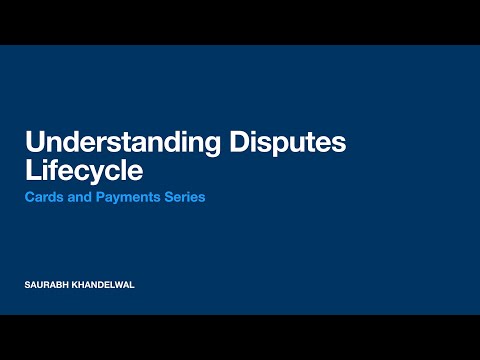 Understanding Disputes Lifecycle

Cards and Payments Series

SAURABH KHANDELWAL